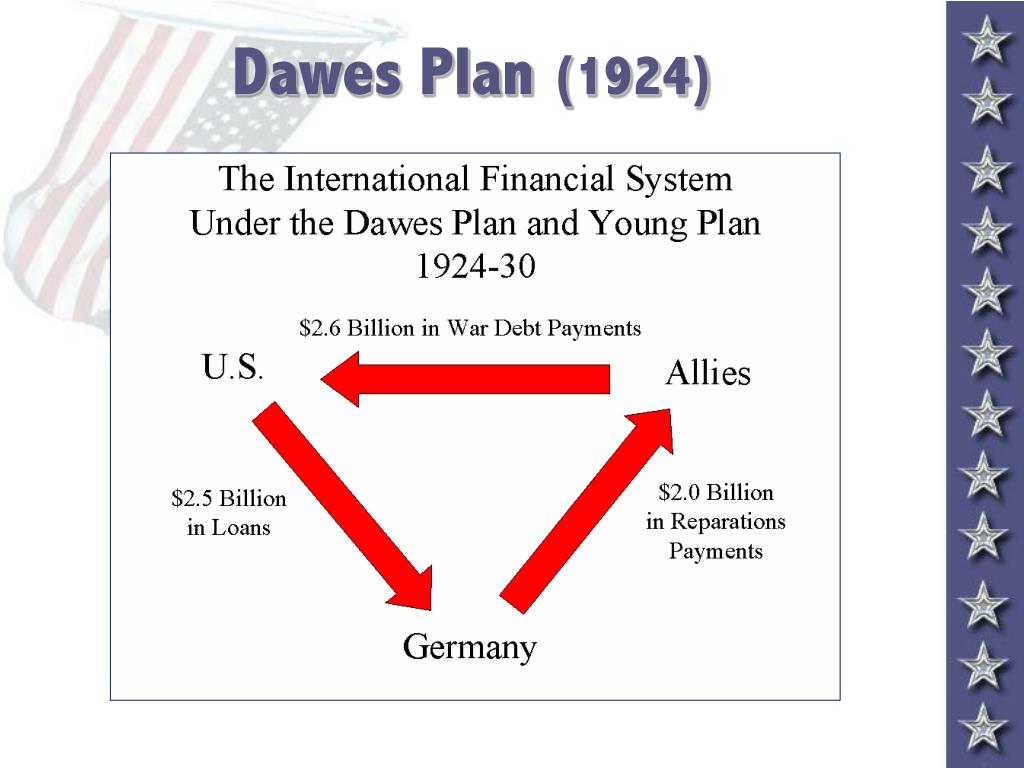 Dawes Plan (1924)

The International Financial System Under the Dawes Plan and Young Plan 1924-30

\$2.6 Billion in War Debt Payments

U.S.

Allies

\$2.5 Billion in Loans

\$2.0 Billion in Reparations Payments

Germany